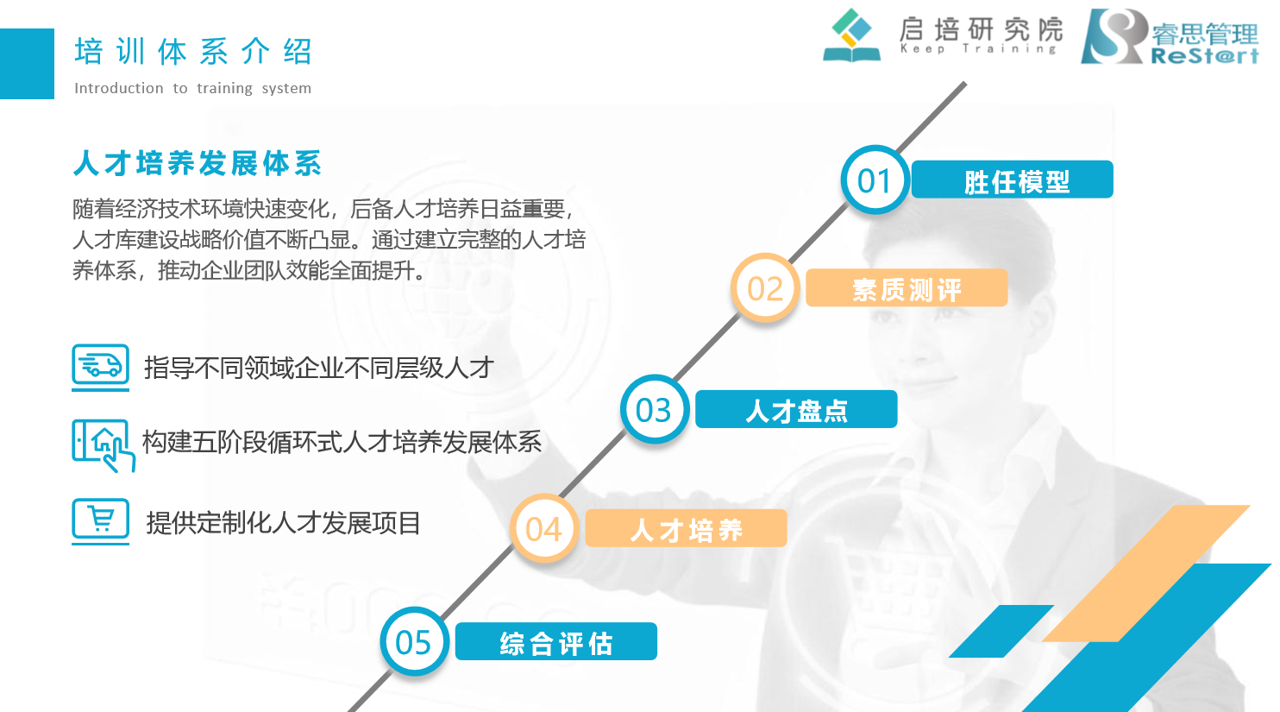 培训体系介绍
Introduction to training system

启培研究院
Keep Training

睿思管理
ReSt@rt

人才培养发展体系

随着经济技术环境快速变化，后备人才培养日益重要，人才库建设战略价值不断凸显。通过建立完整的人才培养体系，推动企业团队效能全面提升。

指导不同领域企业不同层级人才

构建五阶段循环式人才培养发展体系

提供定制化人才发展项目

01 胜任模型

02 素质测评

03 人才盘点

04 人才培养

05 综合评估